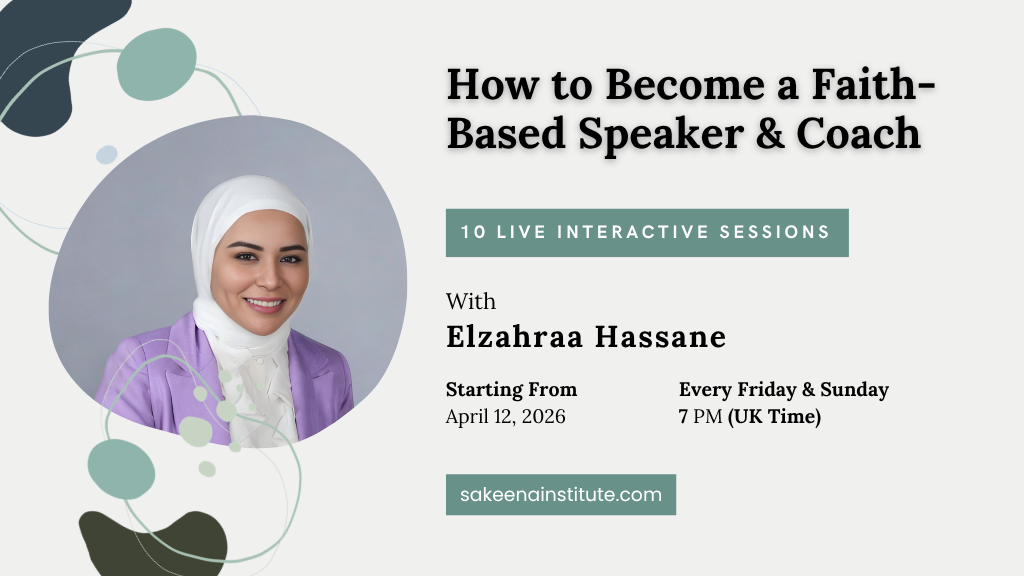 How to Become a Faith-Based Speaker & Coach

10 LIVE INTERACTIVE SESSIONS

With
Elzahraa Hassane

Starting From
April 12, 2026

Every Friday & Sunday
7 PM (UK Time)

sakeenainstitute.com